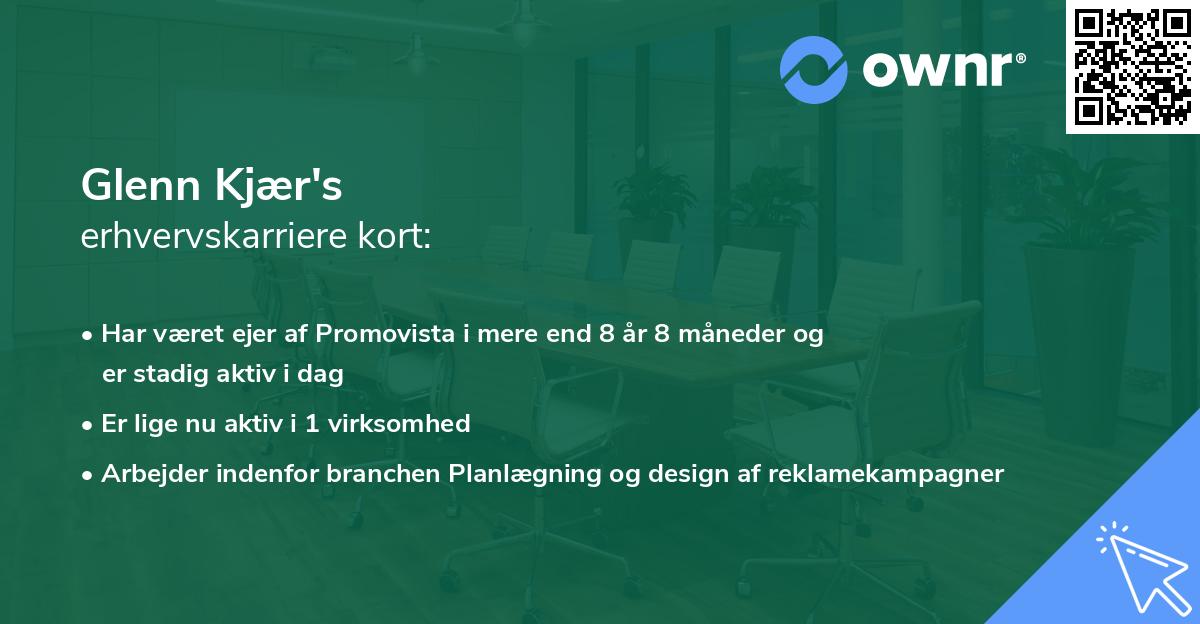 ownr®

Glenn Kjær's
erhvervskarriere kort:

• Har været ejer af Promovista i mere end 8 år 8 måneder og er stadig aktiv i dag

• Er lige nu aktiv i 1 virksomhed

• Arbejder indenfor branchen Planlægning og design af reklamekampagner